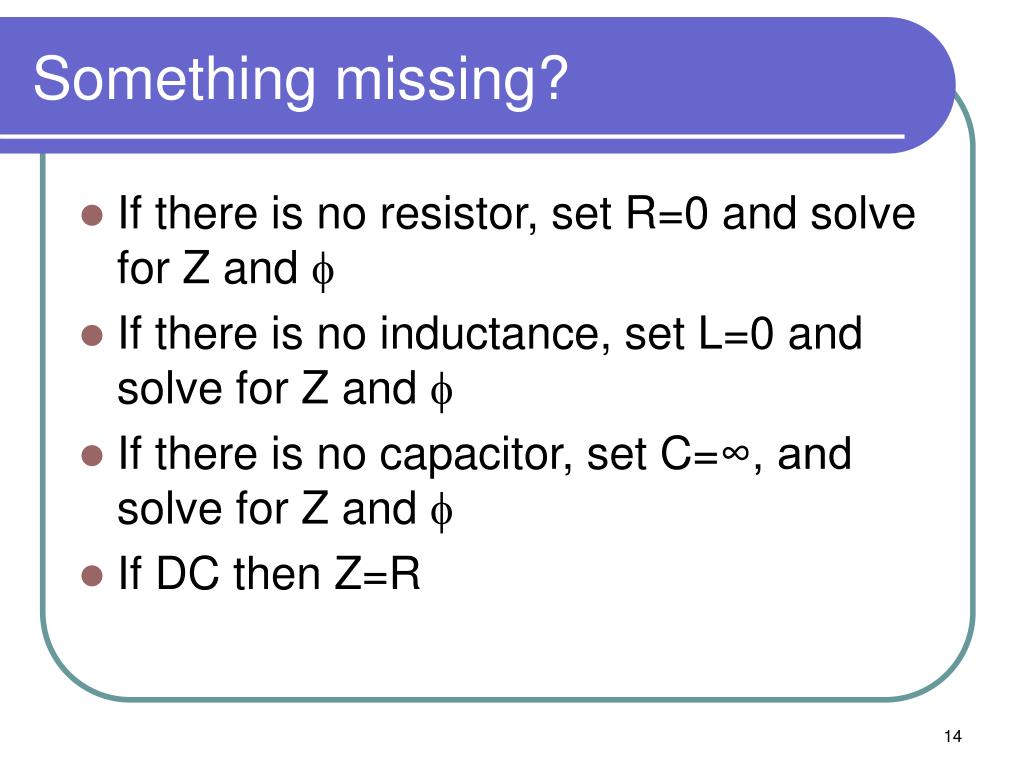 Something missing?

- If there is no resistor, set R=0 and solve for Z and $\phi$
- If there is no inductance, set L=0 and solve for Z and $\phi$
- If there is no capacitor, set C=$\infty$, and solve for Z and $\phi$
- If DC then Z=R

14